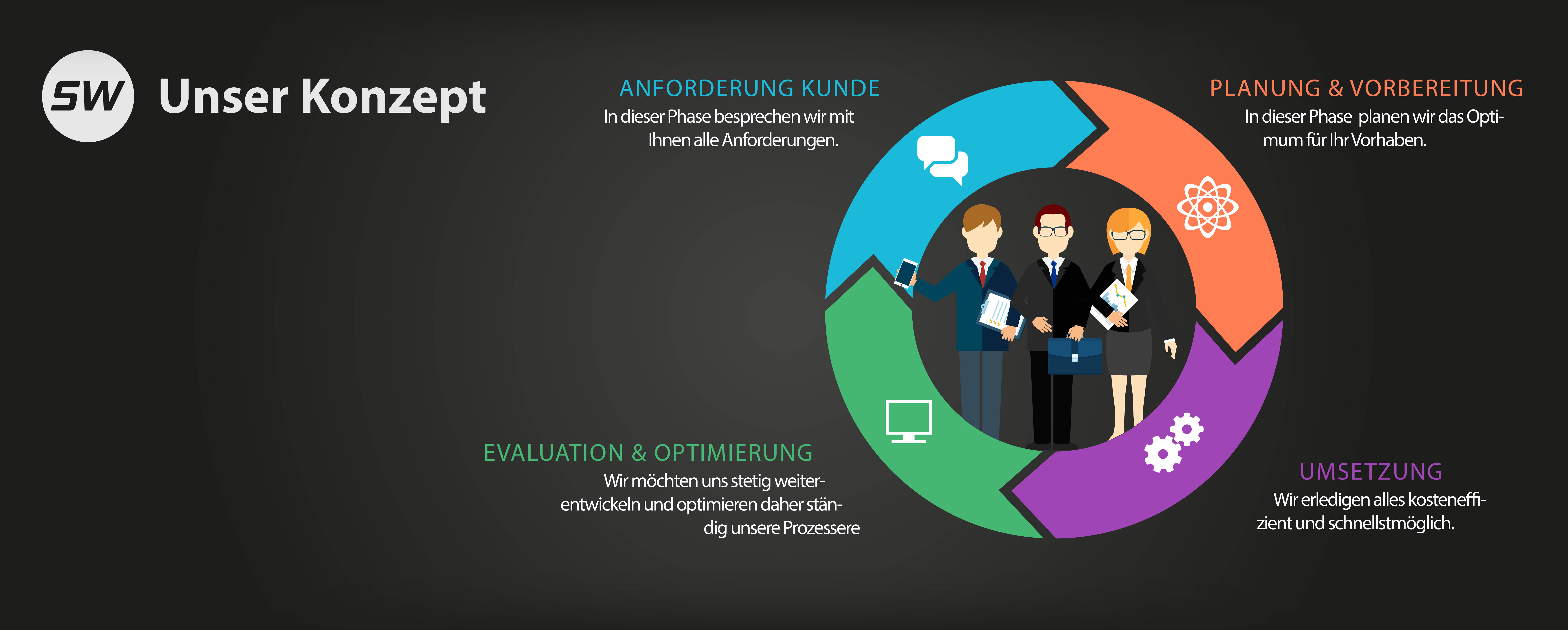 SW Unser Konzept

ANFORDERUNG KUNDE
In dieser Phase besprechen wir mit Ihnen alle Anforderungen.

PLANUNG & VORBEREITUNG
In dieser Phase planen wir das Optimum für Ihr Vorhaben.

EVALUATION & OPTIMIERUNG
Wir möchten uns stetig weiterentwickeln und optimieren daher ständig unsere Prozessere

UMSETZUNG
Wir erledigen alles kosteneffizient und schnellstmöglich.